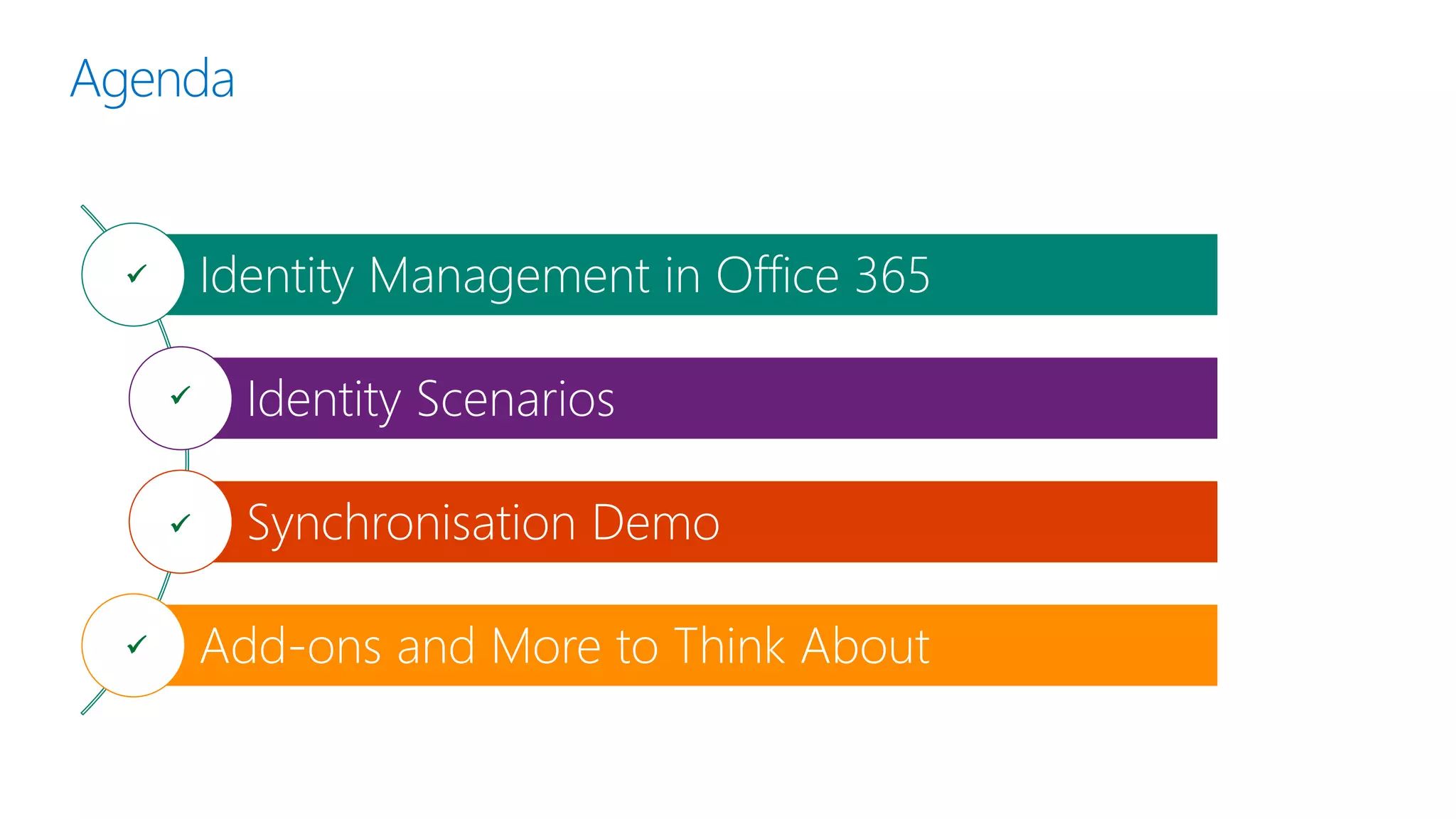 Agenda

✓ Identity Management in Office 365

✓ Identity Scenarios

✓ Synchronisation Demo

✓ Add-ons and More to Think About